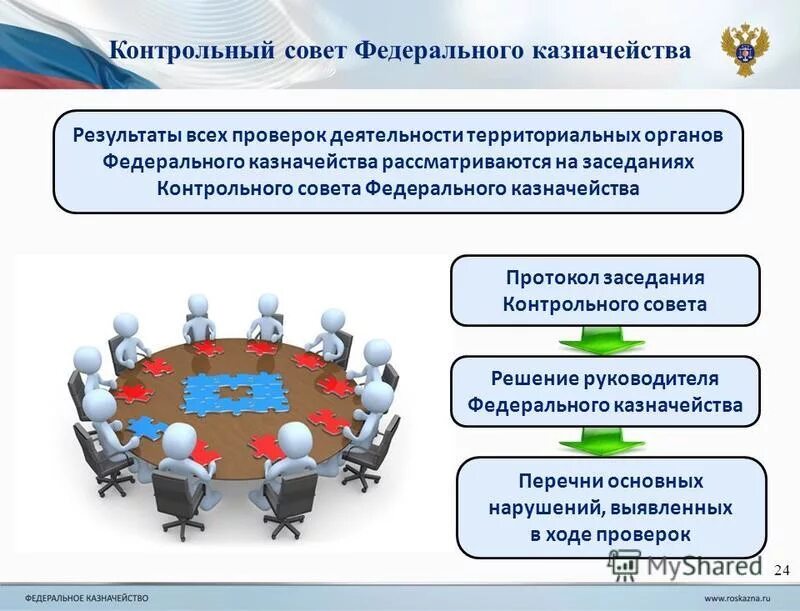 Контрольный совет Федерального казначейства

Результаты всех проверок деятельности территориальных органов Федерального казначейства рассматриваются на заседаниях Контрольного совета Федерального казначейства

Протокол заседания Контрольного совета

Решение руководителя Федерального казначейства

Перечни основных нарушений, выявленных в ходе проверок

MyShared

24

ФЕДЕРАЛЬНОЕ КАЗНАЧЕЙСТВО

www.roskazna.ru